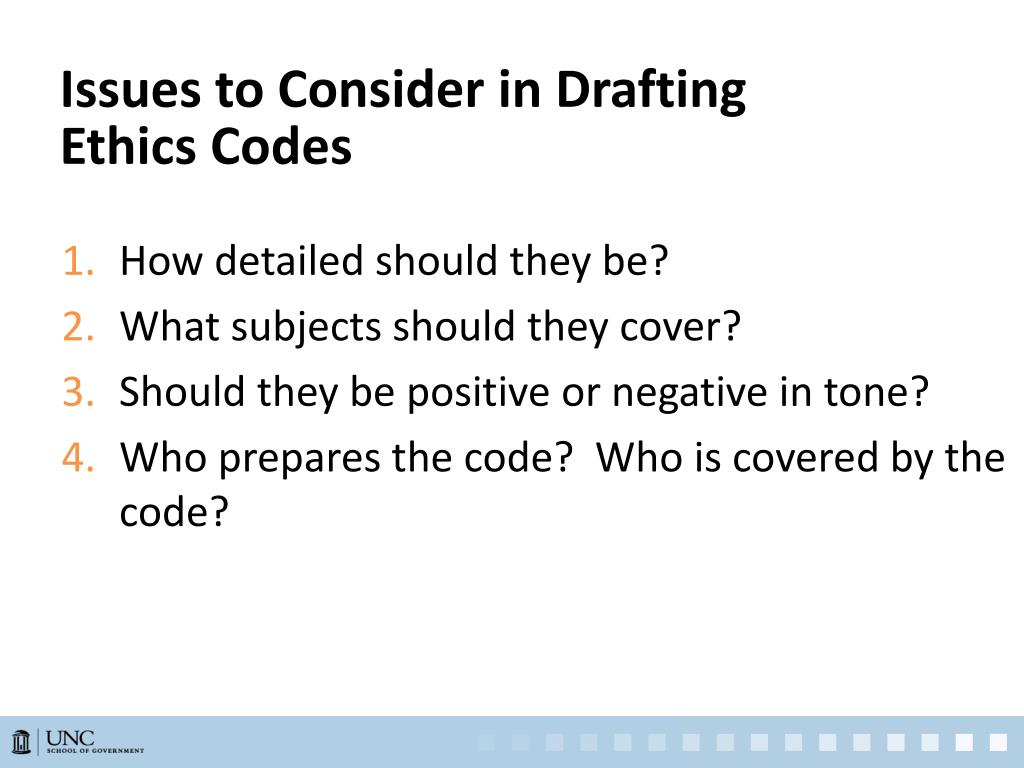 Issues to Consider in Drafting Ethics Codes

1. How detailed should they be?
2. What subjects should they cover?
3. Should they be positive or negative in tone?
4. Who prepares the code?  Who is covered by the code?

UNC
SCHOOL OF GOVERNMENT